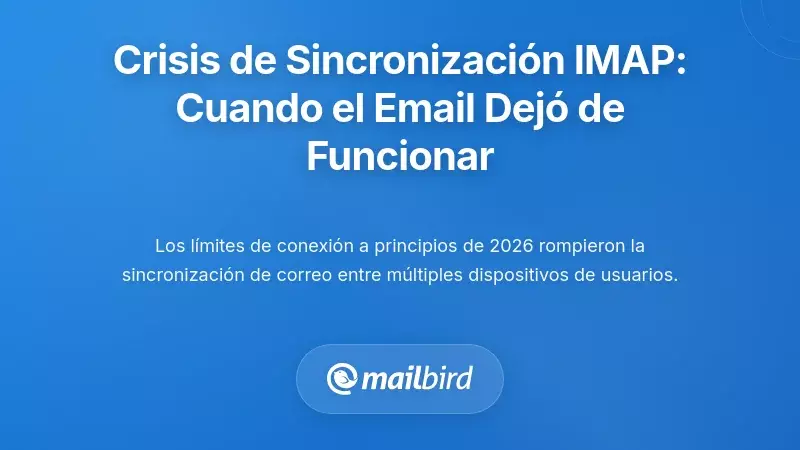 Crisis de Sincronización IMAP: Cuando el Email Dejó de Funcionar

Los límites de conexión a principios de 2026 rompieron la sincronización de correo entre múltiples dispositivos de usuarios.

mailbird